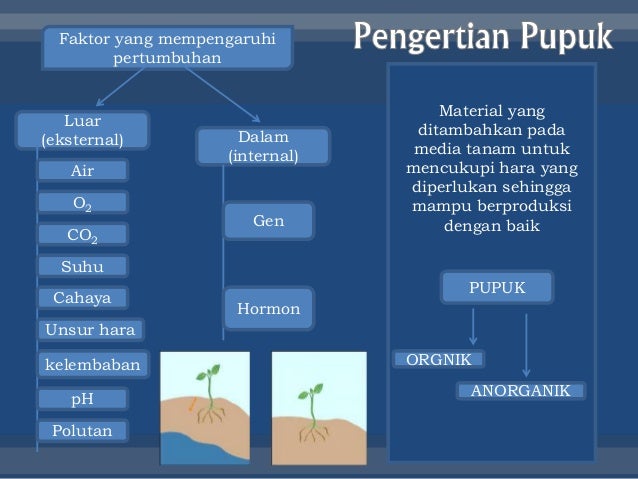 Pengertian Pupuk

Faktor yang mempengaruhi pertumbuhan

Luar (eksternal)

Air

$O_2$

$CO_2$

Suhu

Cahaya

Unsur hara

kelembaban

pH

Polutan

Dalam (internal)

Gen

Hormon

Material yang ditambahkan pada media tanam untuk mencukupi hara yang diperlukan sehingga mampu berproduksi dengan baik

PUPUK

ORGNIK

ANORGANIK